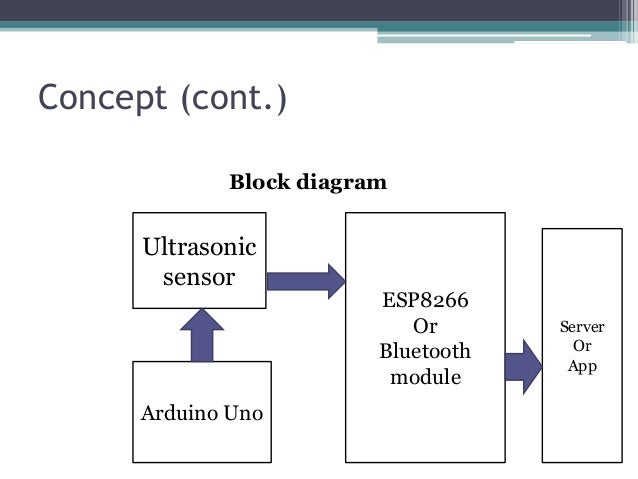 Concept (cont.)

Block diagram

Ultrasonic sensor

Arduino Uno

ESP8266
Or
Bluetooth
module

Server
Or
App